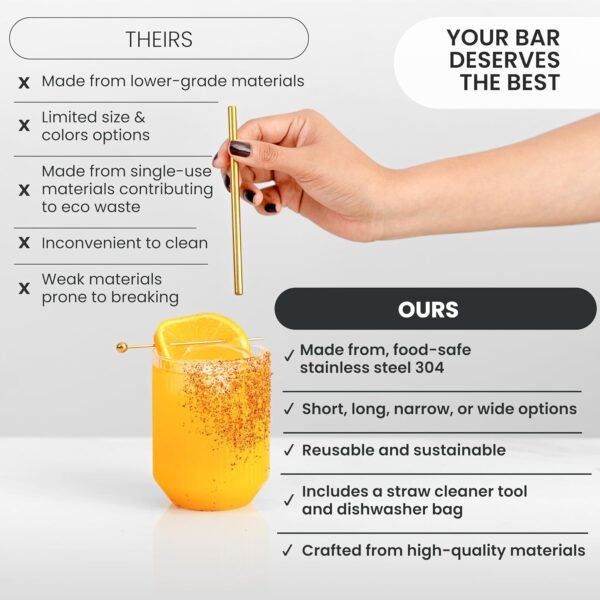 THEIRS

x Made from lower-grade materials

x Limited size & colors options

x Made from single-use materials contributing to eco waste

x Inconvenient to clean

x Weak materials prone to breaking

YOUR BAR DESERVES THE BEST

OURS

✓ Made from, food-safe stainless steel 304

✓ Short, long, narrow, or wide options

✓ Reusable and sustainable

✓ Includes a straw cleaner tool and dishwasher bag

✓ Crafted from high-quality materials